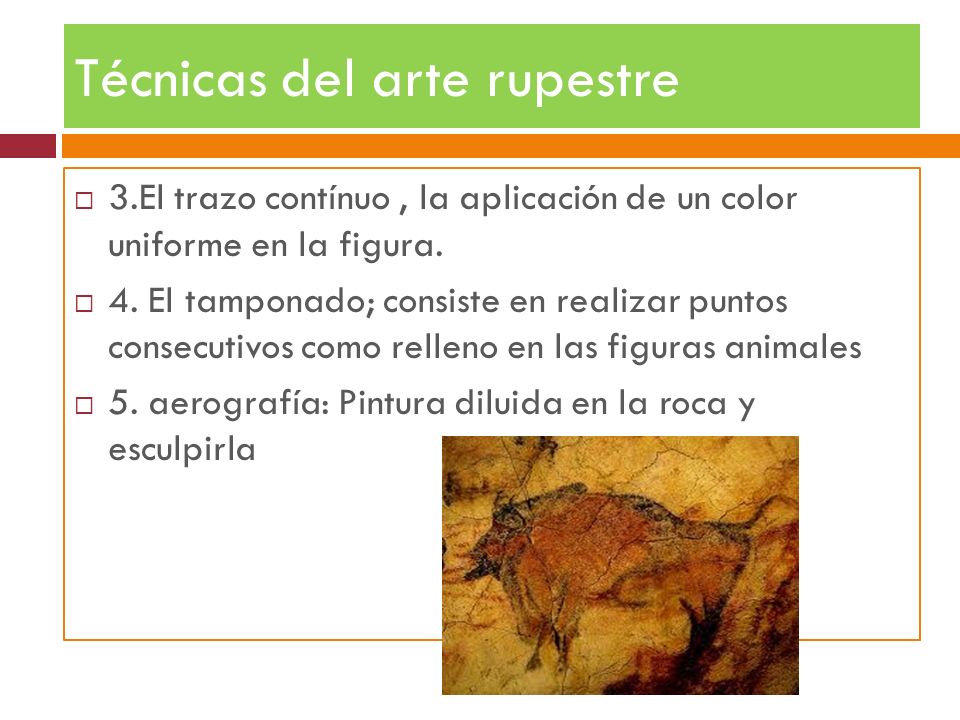 Técnicas del arte rupestre

□ 3.El trazo contínuo , la aplicación de un color uniforme en la figura.

□ 4. El tamponado; consiste en realizar puntos consecutivos como relleno en las figuras animales

□ 5. aerografía: Pintura diluida en la roca y esculpirla